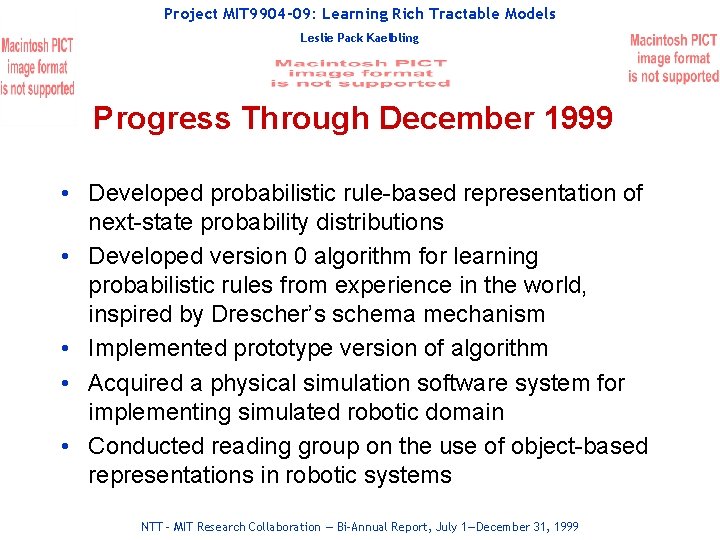 Project MIT9904-09: Learning Rich Tractable Models

Leslie Pack Kaelbling

Macintosh PICT image format is not supported

Macintosh PICT image format is not supported

Macintosh PICT image format is not supported

Progress Through December 1999

• Developed probabilistic rule-based representation of next-state probability distributions
• Developed version 0 algorithm for learning probabilistic rules from experience in the world, inspired by Drescher's schema mechanism
• Implemented prototype version of algorithm
• Acquired a physical simulation software system for implementing simulated robotic domain
• Conducted reading group on the use of object-based representations in robotic systems

NTT - MIT Research Collaboration — Bi-Annual Report, July 1—December 31, 1999